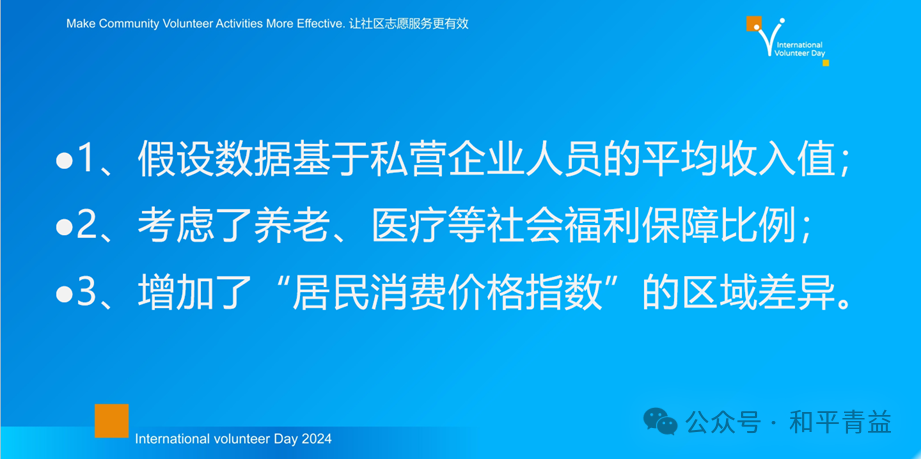 Make Community Volunteer Activities More Effective. 让社区志愿服务更有效

International Volunteer Day

●1、假设数据基于私营企业人员的平均收入值；

●2、考虑了养老、医疗等社会福利保障比例；

●3、增加了“居民消费价格指数”的区域差异。

International volunteer Day 2024

公众号 · 和平青益